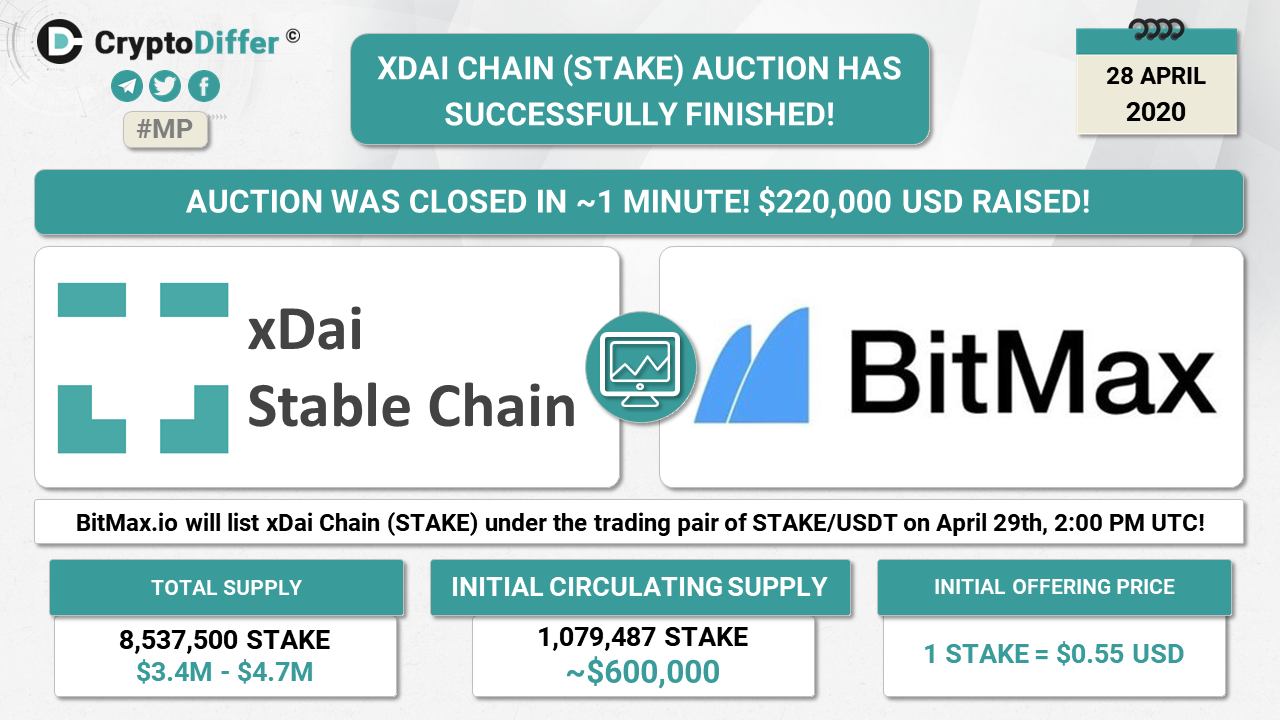 CryptoDiffer ©

#MP

XDAI CHAIN (STAKE) AUCTION HAS SUCCESSFULLY FINISHED!

28 APRIL 2020

AUCTION WAS CLOSED IN ~1 MINUTE! $220,000 USD RAISED!

xDai Stable Chain

BitMax

BitMax.io will list xDai Chain (STAKE) under the trading pair of STAKE/USDT on April 29th, 2:00 PM UTC!

TOTAL SUPPLY

8,537,500 STAKE
$3.4M - $4.7M

INITIAL CIRCULATING SUPPLY

1,079,487 STAKE
~$600,000

INITIAL OFFERING PRICE

1 STAKE = $0.55 USD